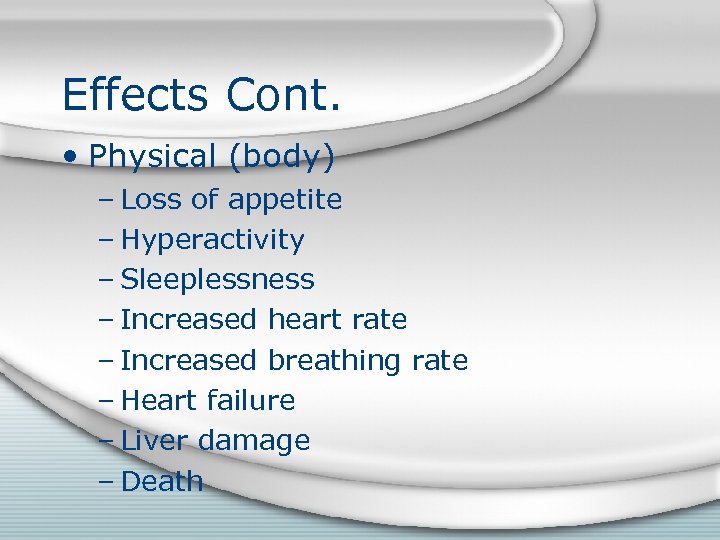 Effects Cont.

• Physical (body)
– Loss of appetite
– Hyperactivity
– Sleeplessness
– Increased heart rate
– Increased breathing rate
– Heart failure
– Liver damage
– Death